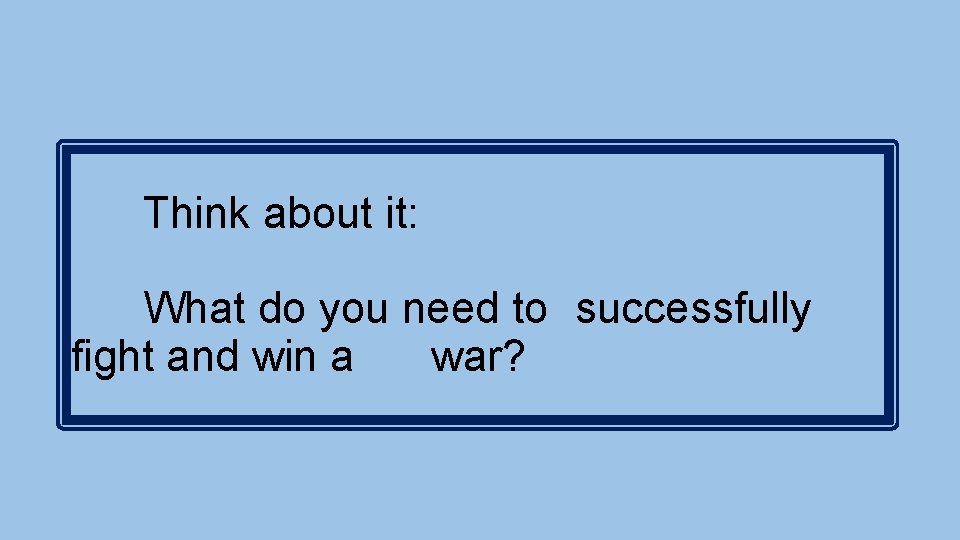 Think about it:

What do you need to successfully fight and win a war?